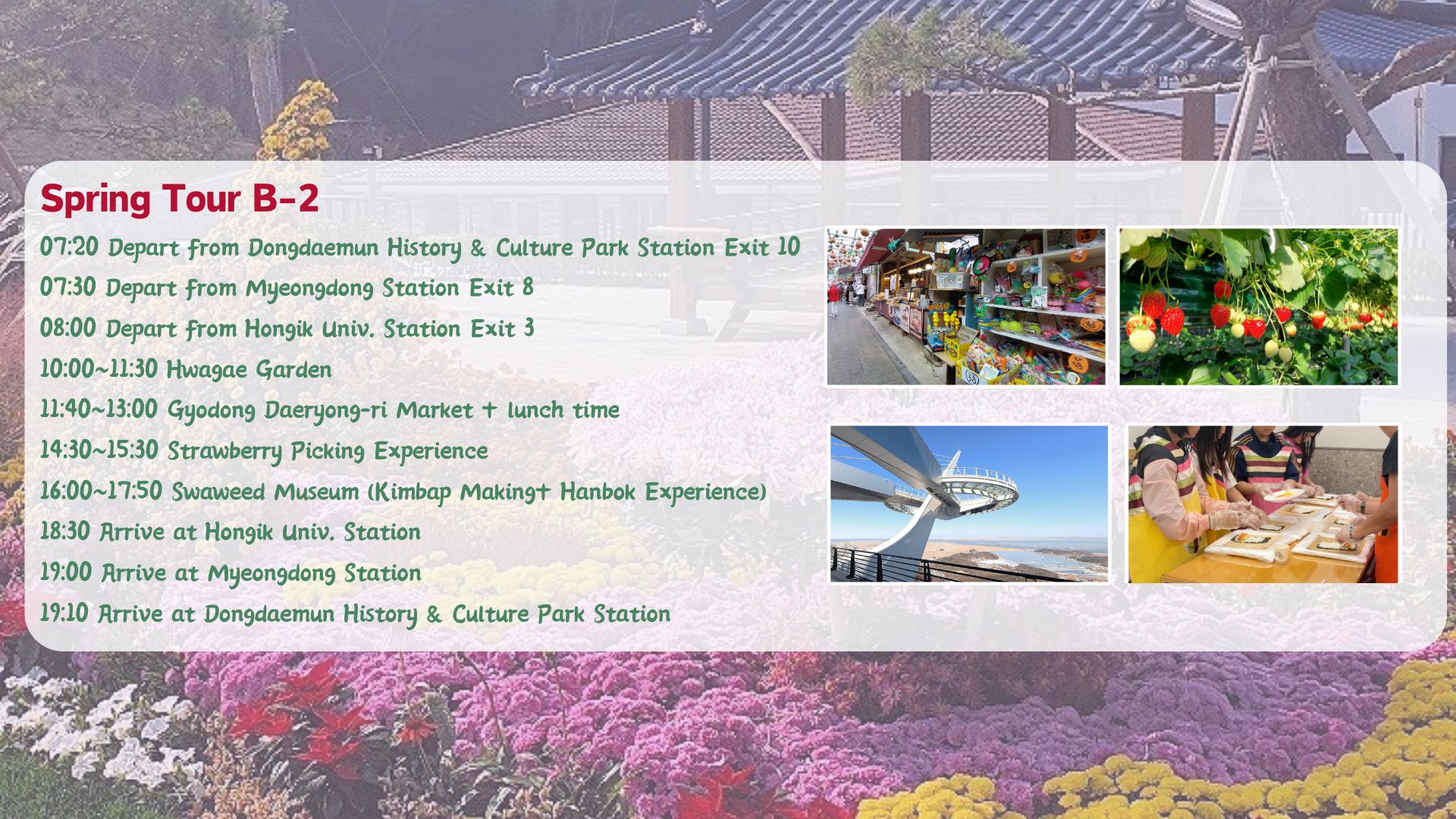 Spring Tour B-2

07:20 Depart from Dongdaemun History & Culture Park Station Exit 10
07:30 Depart from Myeongdong Station Exit 8
08:00 Depart from Hongik Univ. Station Exit 3
10:00~11:30 Hwagae Garden
11:40~13:00 Gyodong Daeryong-ri Market + lunch time
14:30~15:30 Strawberry Picking Experience
16:00~17:50 Swaweed Museum (Kimbap Making+ Hanbok Experience)
18:30 Arrive at Hongik Univ. Station
19:00 Arrive at Myeongdong Station
19:10 Arrive at Dongdaemun History & Culture Park Station